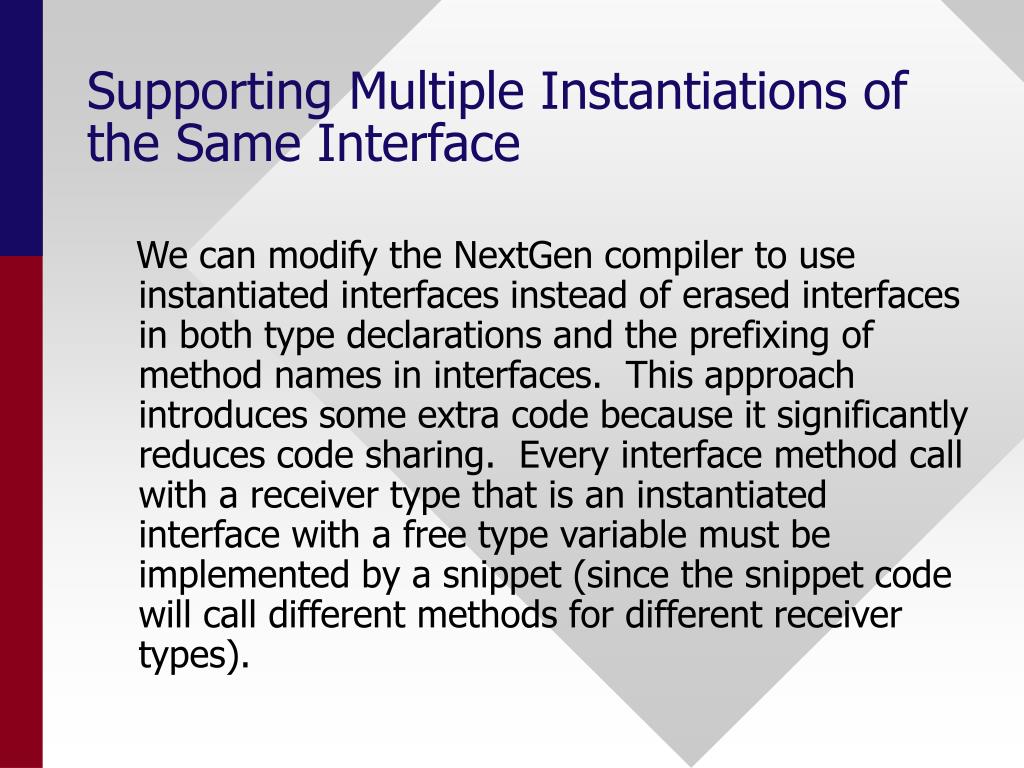 Supporting Multiple Instantiations of the Same Interface

We can modify the NextGen compiler to use instantiated interfaces instead of erased interfaces in both type declarations and the prefixing of method names in interfaces.  This approach introduces some extra code because it significantly reduces code sharing.  Every interface method call with a receiver type that is an instantiated interface with a free type variable must be implemented by a snippet (since the snippet code will call different methods for different receiver types).